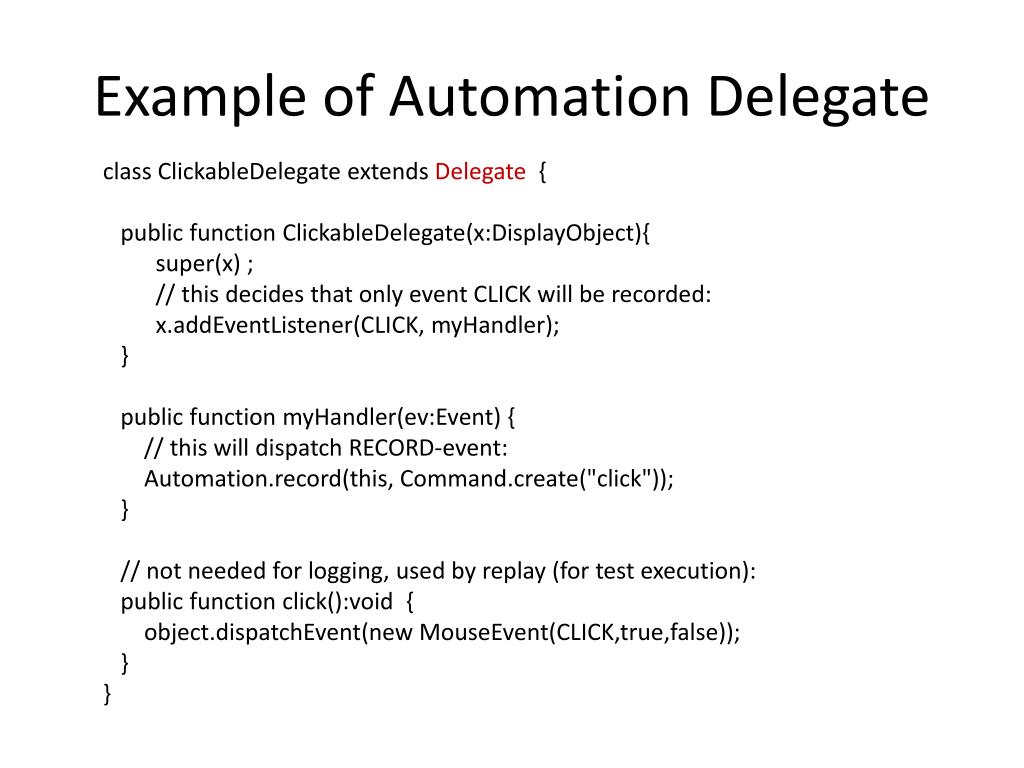 Example of Automation Delegate

class ClickableDelegate extends Delegate {

public function ClickableDelegate(x:DisplayObject){
super(x) ;
// this decides that only event CLICK will be recorded:
x.addEventListener(CLICK, myHandler);
}

public function myHandler(ev:Event) {
// this will dispatch RECORD-event:
Automation.record(this, Command.create("click"));
}

// not needed for logging, used by replay (for test execution):
public function click():void {
object.dispatchEvent(new MouseEvent(CLICK,true,false));
}
}